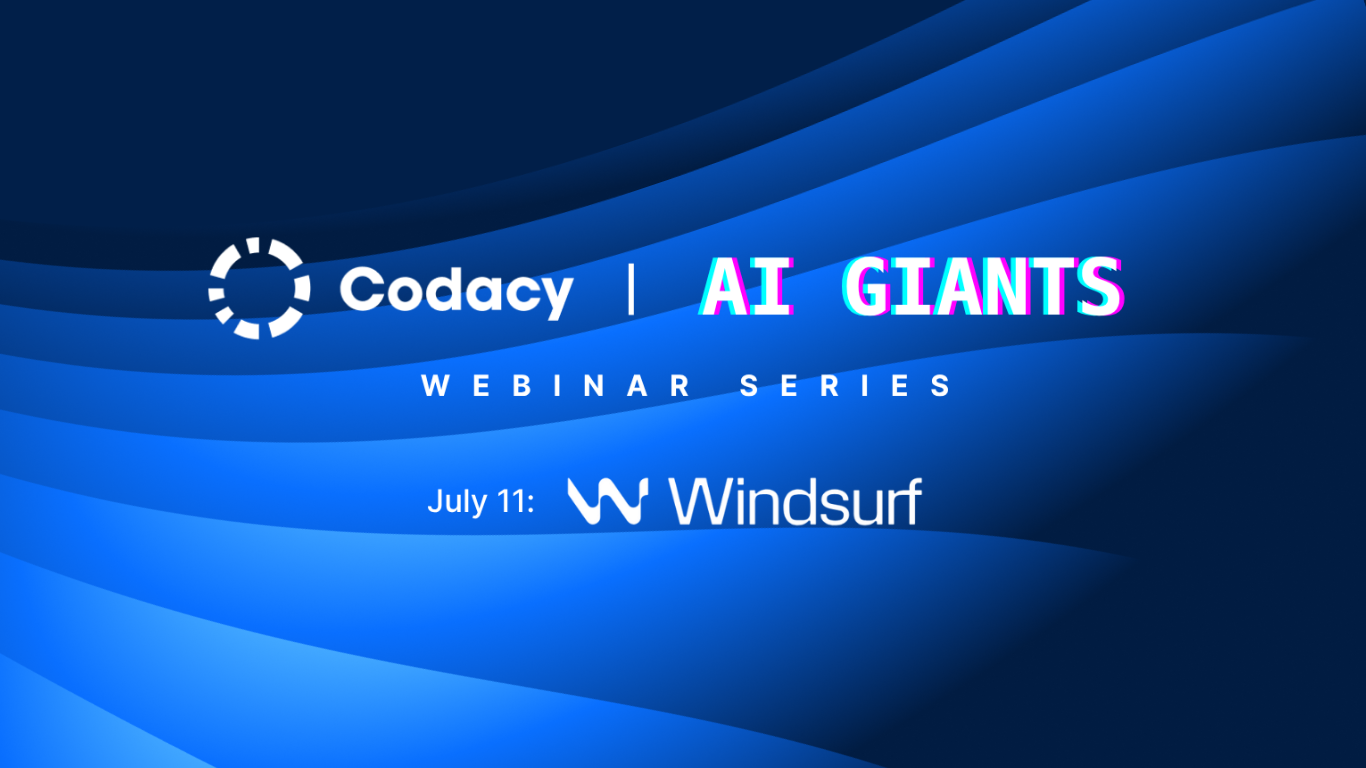 Codacy | AI GIANTS

WEBINAR SERIES

July 11: Windsurf